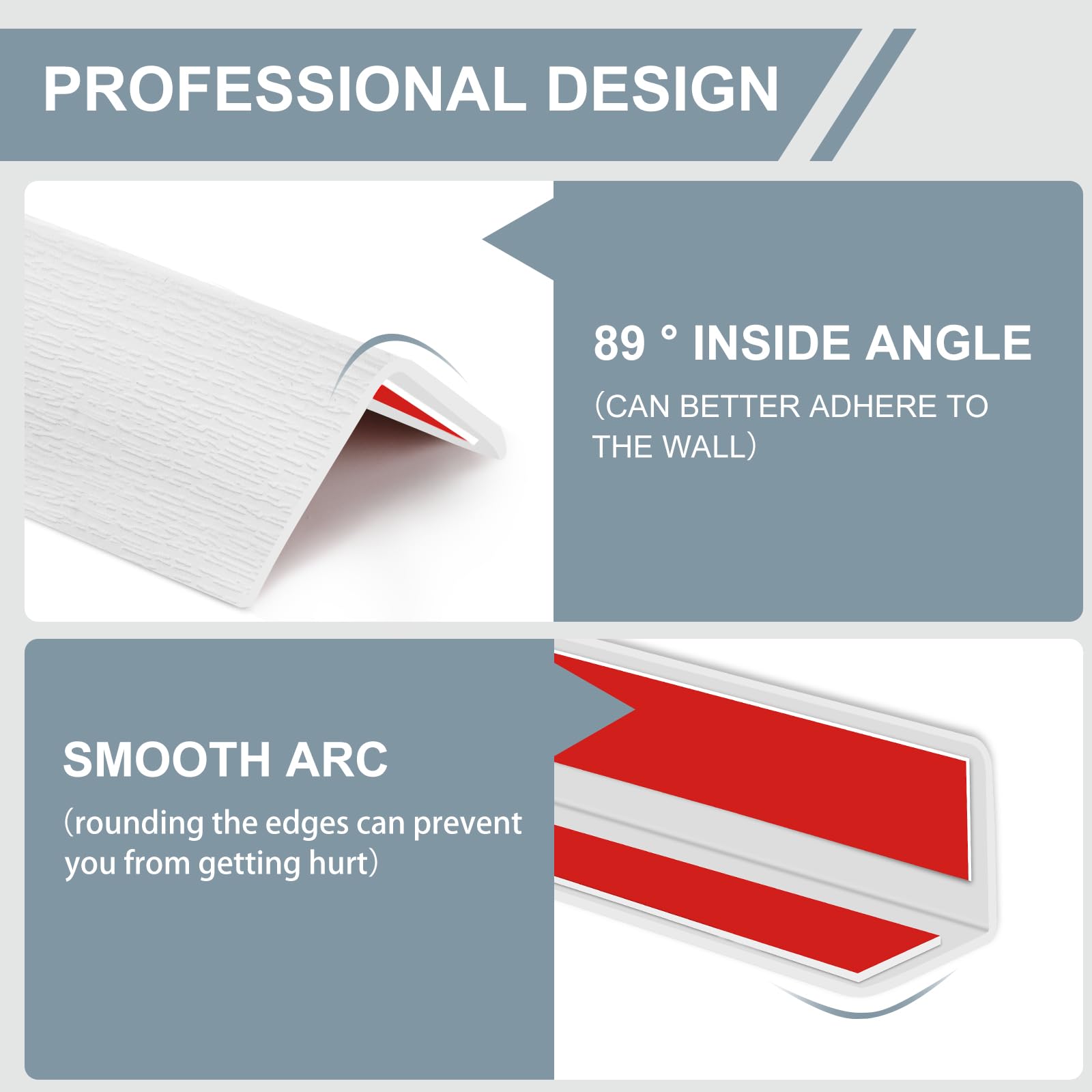 PROFESSIONAL DESIGN

89 ° INSIDE ANGLE

(CAN BETTER ADHERE TO THE WALL)

SMOOTH ARC

(rounding the edges can prevent you from getting hurt)